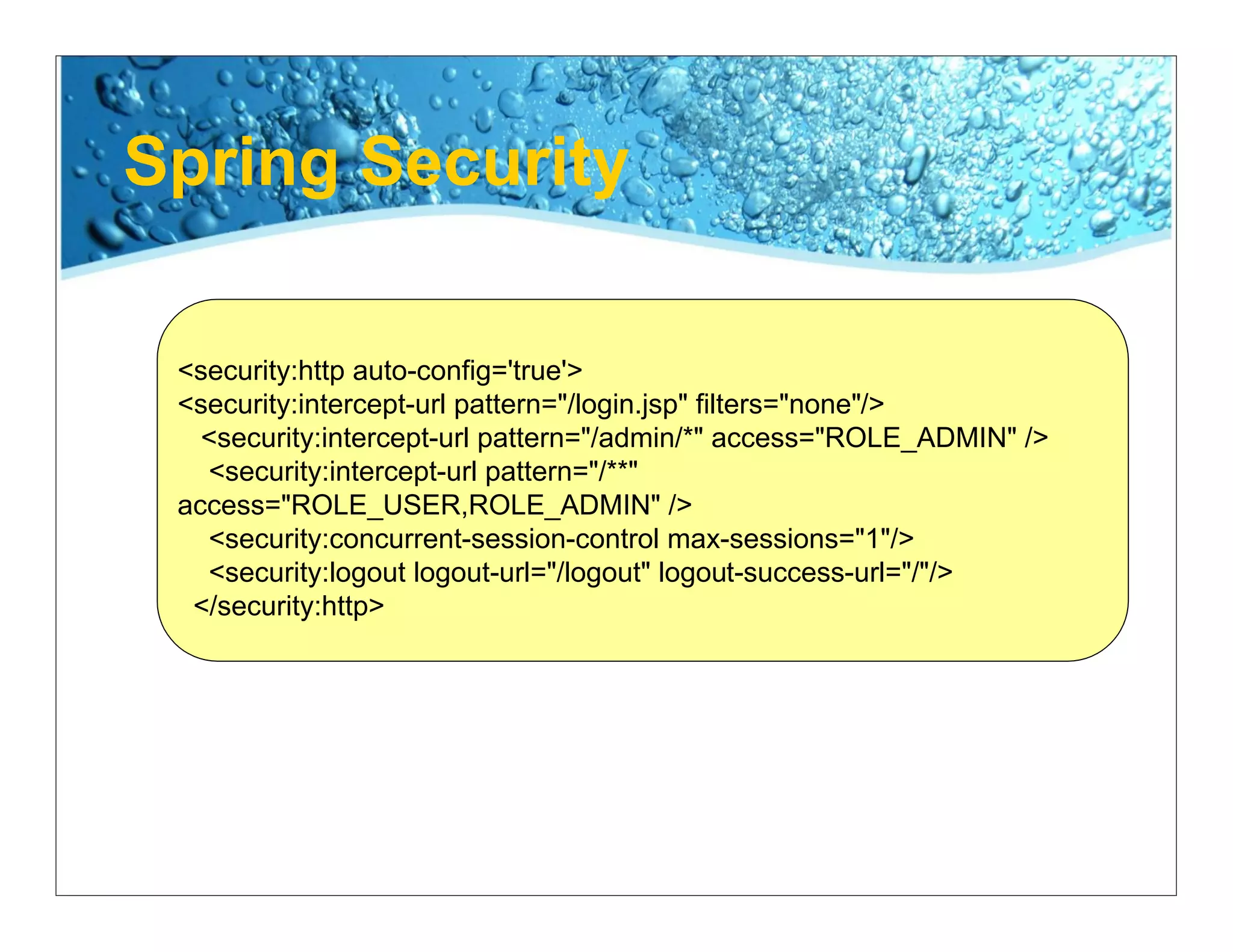 Spring Security

<security:http auto-config='true'>
<security:intercept-url pattern="/login.jsp" filters="none"/>
<security:intercept-url pattern="/admin/*" access="ROLE_ADMIN" />
<security:intercept-url pattern="/**" access="ROLE_USER,ROLE_ADMIN" />
<security:concurrent-session-control max-sessions="1"/>
<security:logout logout-url="/logout" logout-success-url="/"/>
</security:http>